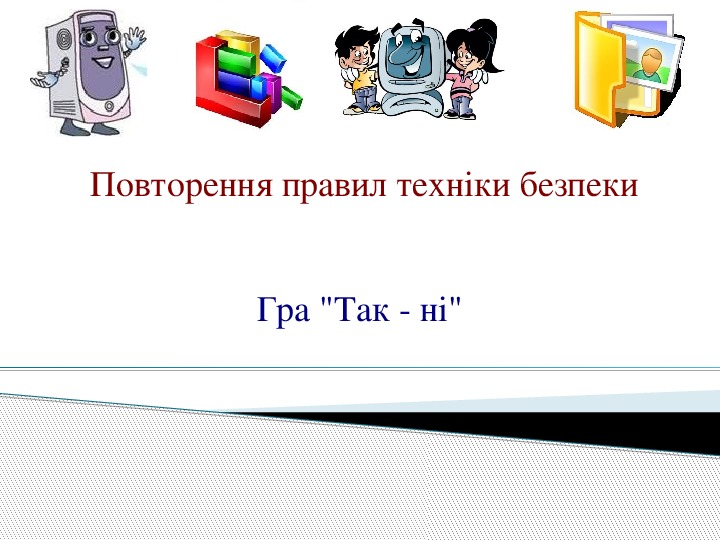 Повторення правил техніки безпеки

Гра "Так - ні"